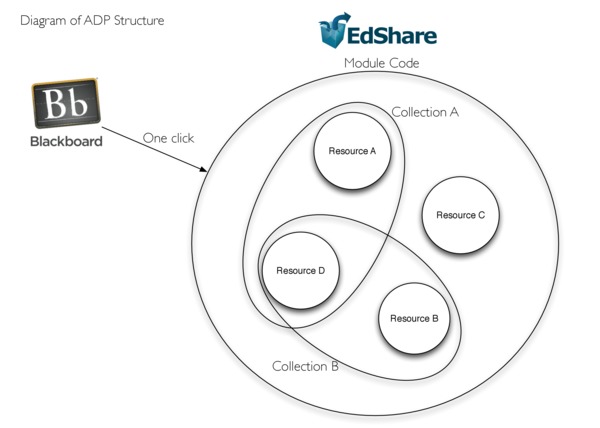 Diagram of ADP Structure

EdShare

Module Code

Bb
Blackboard

One click

Collection A

Resource A

Resource C

Resource D

Resource B

Collection B